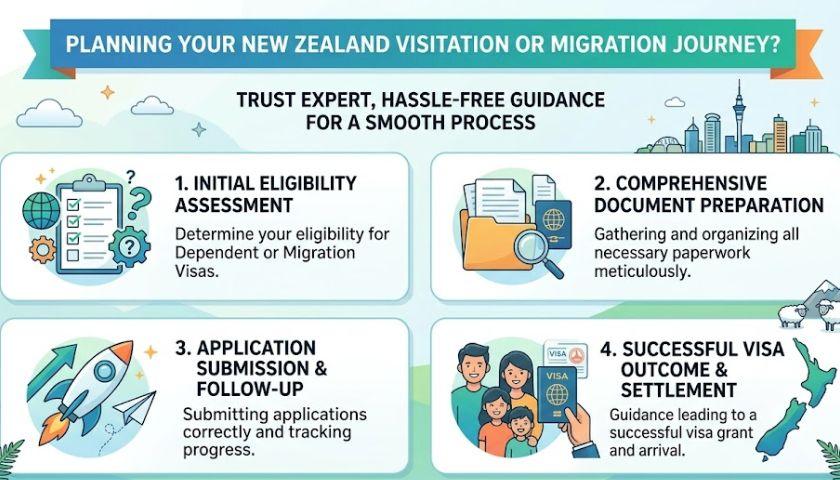 PLANNING YOUR NEW ZEALAND VISITATION OR MIGRATION JOURNEY?

TRUST EXPERT, HASSLE-FREE GUIDANCE FOR A SMOOTH PROCESS

1. INITIAL ELIGIBILITY ASSESSMENT

Determine your eligibility for Dependent or Migration Visas.

2. COMPREHENSIVE DOCUMENT PREPARATION

Gathering and organizing all necessary paperwork meticulously.

3. APPLICATION SUBMISSION & FOLLOW-UP

Submitting applications correctly and tracking progress.

VISA

VISA

4. SUCCESSFUL VISA OUTCOME & SETTLEMENT

Guidance leading to a successful visa grant and arrival.